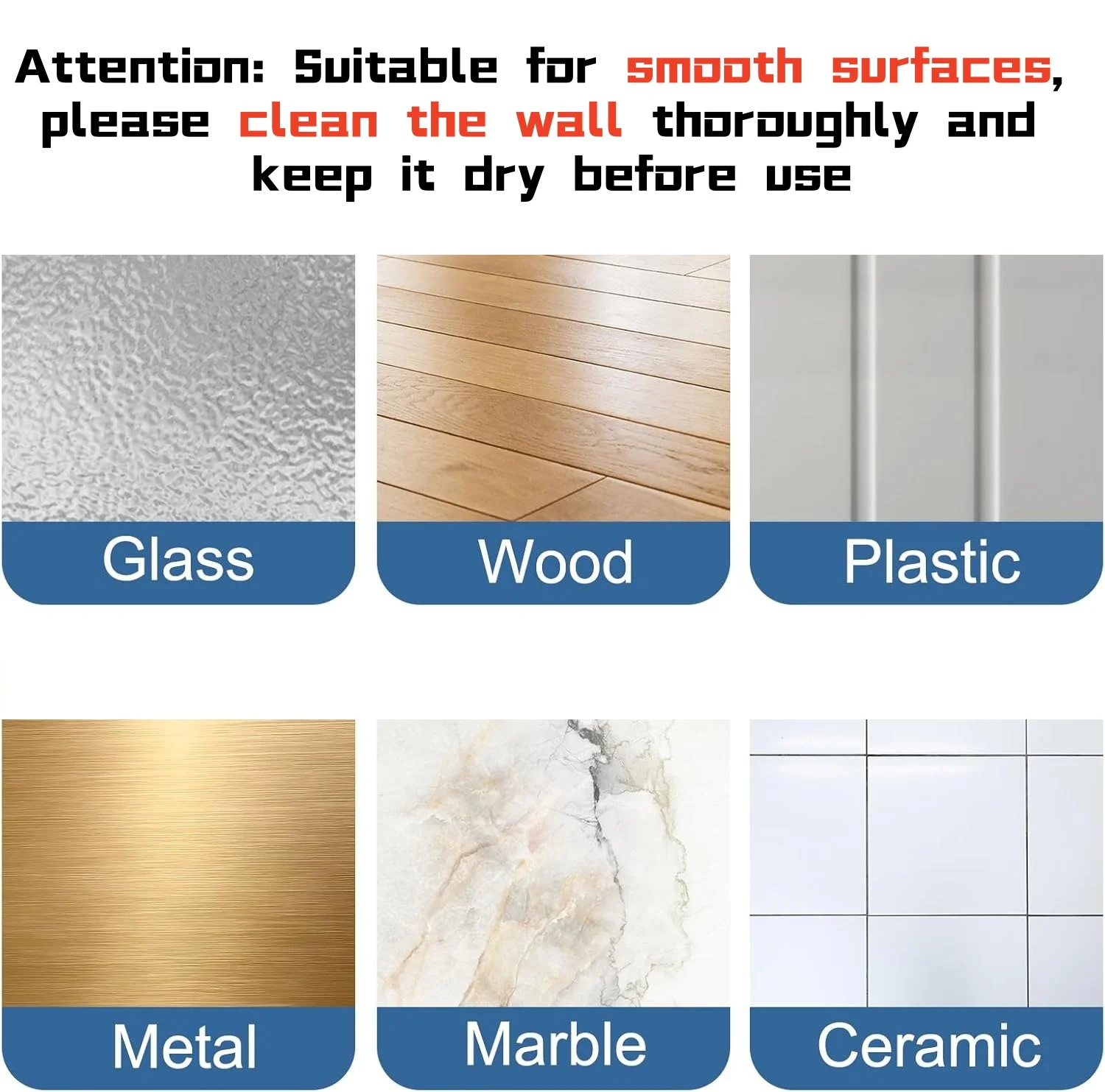 Attention: Suitable for smooth surfaces, please clean the wall thoroughly and keep it dry before use

Glass

Wood

Plastic

Metal

Marble

Ceramic